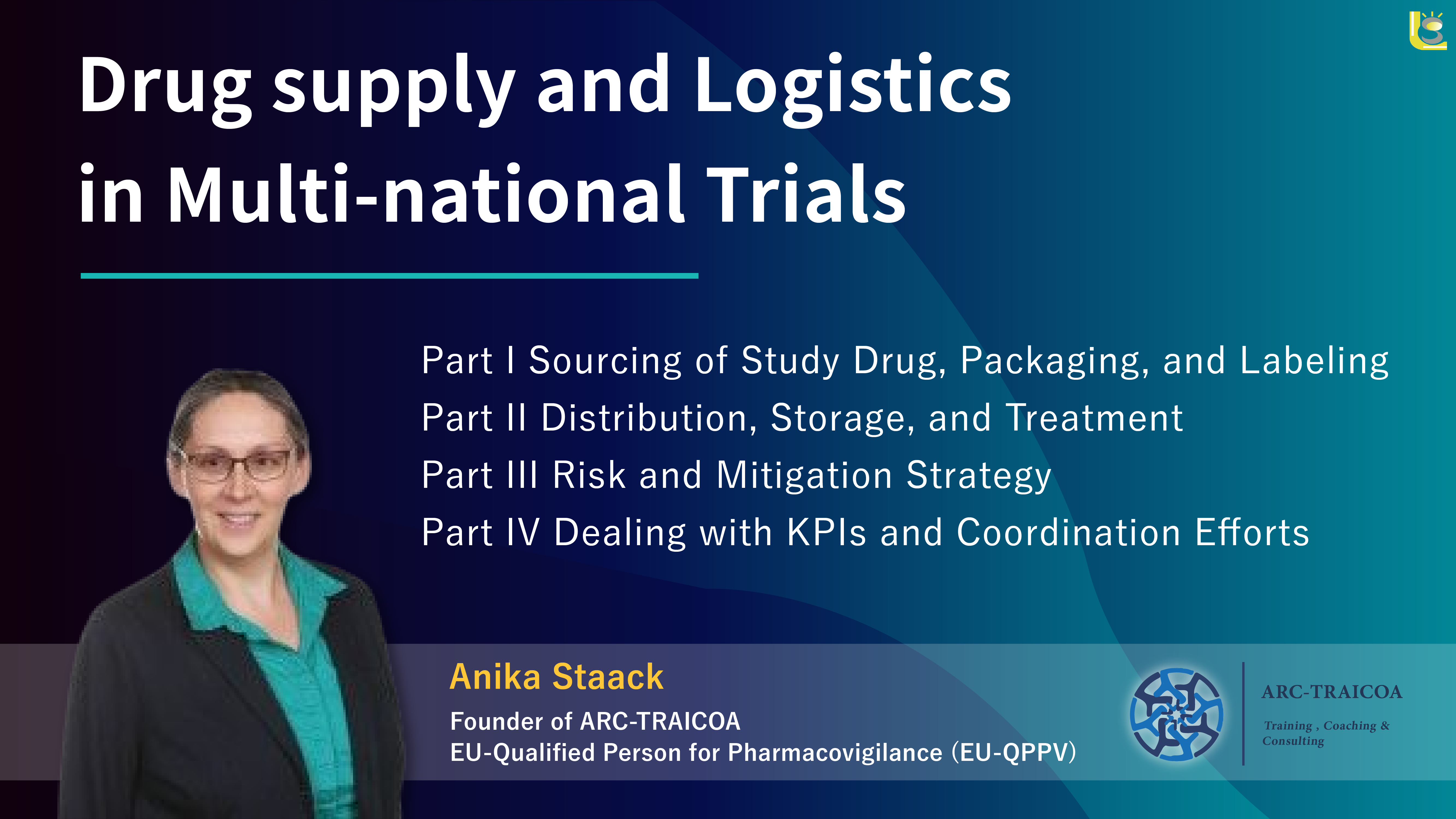 Drug supply and Logistics in Multi-national Trials

Part I Sourcing of Study Drug, Packaging, and Labeling
Part II Distribution, Storage, and Treatment
Part III Risk and Mitigation Strategy
Part IV Dealing with KPIs and Coordination Efforts

Anika Staack
Founder of ARC-TRAICOA
EU-Qualified Person for Pharmacovigilance (EU-QPPV)

ARC-TRAICOA
Training , Coaching & Consulting